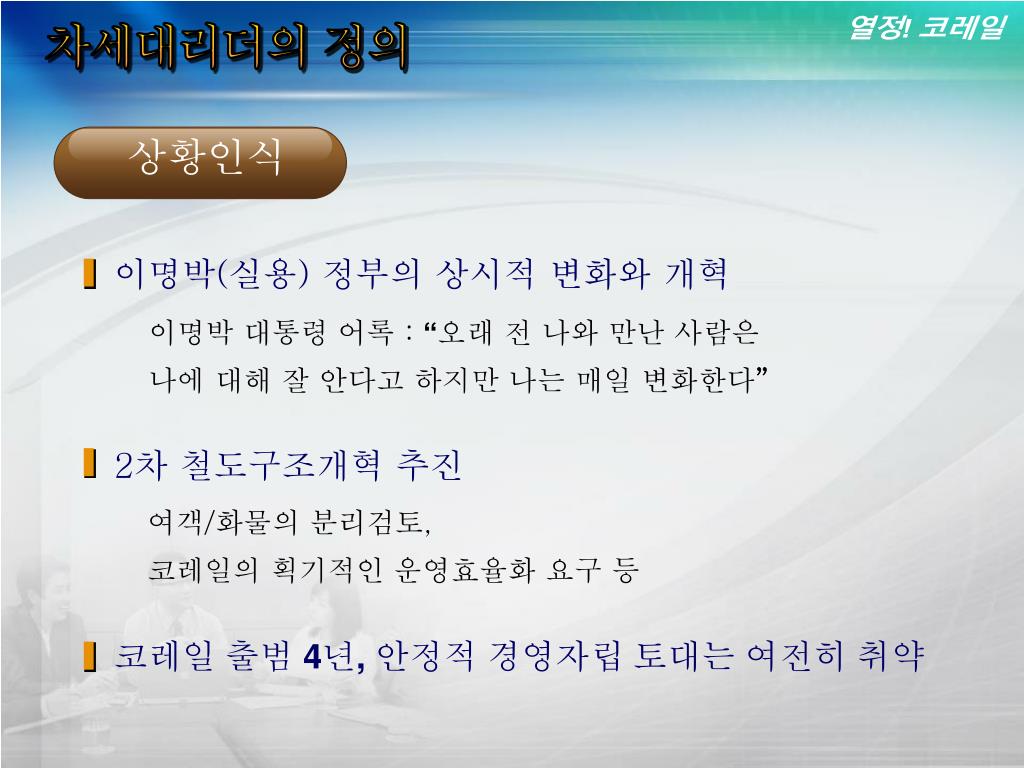 차세대리더의 정의

열정! 코레일

상황인식

이명박(실용) 정부의 상시적 변화와 개혁

이명박 대통령 어록 : “오래 전 나와 만난 사람은 나에 대해 잘 안다고 하지만 나는 매일 변화한다”

2차 철도구조개혁 추진

여객/화물의 분리검토,

코레일의 획기적인 운영효율화 요구 등

코레일 출범 4년, 안정적 경영자립 토대는 여전히 취약